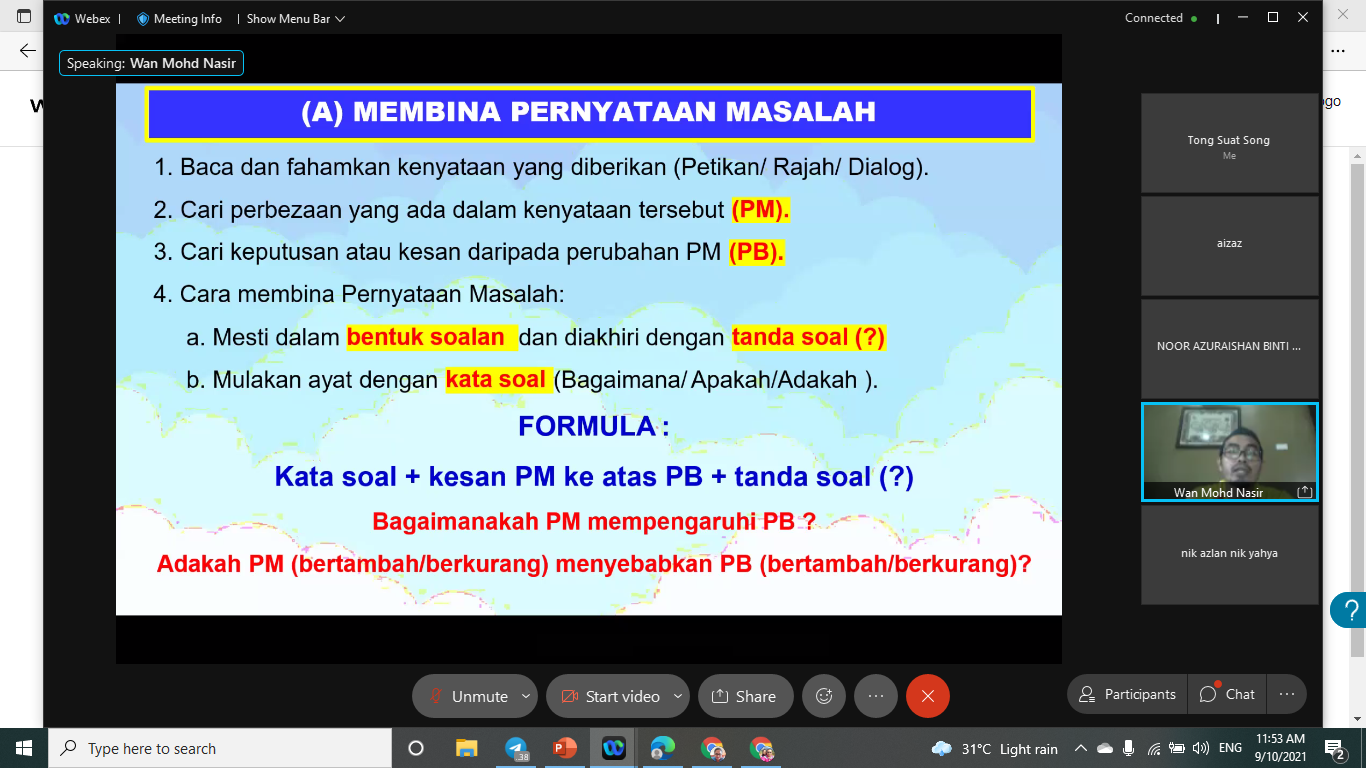 Webex | Meeting Info | Show Menu Bar

Connected

Speaking: Wan Mohd Nasir

(A) MEMBINA PERNYATAAN MASALAH

1. Baca dan fahamkan kenyataan yang diberikan (Petikan/ Rajah/ Dialog).

2. Cari perbezaan yang ada dalam kenyataan tersebut (PM).

3. Cari keputusan atau kesan daripada perubahan PM (PB).

4. Cara membina Pernyataan Masalah:

a. Mesti dalam bentuk soalan dan diakhiri dengan tanda soal (?)

b. Mulakan ayat dengan kata soal (Bagaimana/ Apakah/Adakah ).

FORMULA :

Kata soal + kesan PM ke atas PB + tanda soal (?)

Bagaimanakah PM mempengaruhi PB ?

Adakah PM (bertambah/berkurang) menyebabkan PB (bertambah/berkurang)?

Tong Suat Song
Me

aizaz

NOOR AZURAISHAN BINTI ...

Wan Mohd Nasir

nik azlan nik yahya

Unmute

Start video

Share

Participants

Chat

Type here to search

31°C Light rain

ENG

11:53 AM
9/10/2021

2